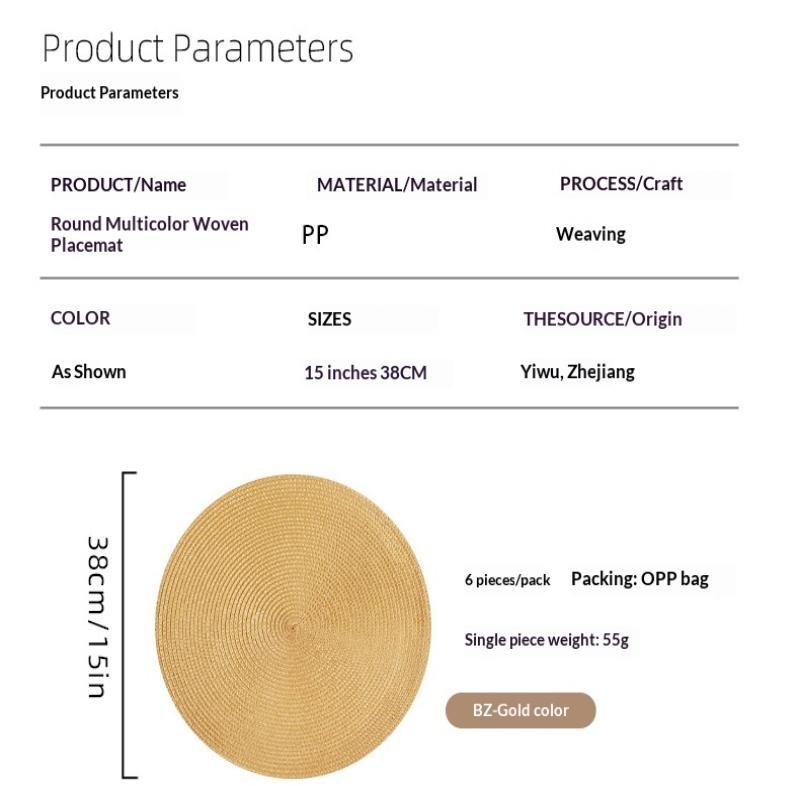 Product Parameters

Product Parameters

| PRODUCT/Name | MATERIAL/Material | PROCESS/Craft |
|---|---|---|
| Round Multicolor Woven Placemat | PP | Weaving |
| COLOR | SIZES | THESOURCE/Origin |
| As Shown | 15 inches 38CM | Yiwu, Zhejiang |

38cm/15in

6 pieces/pack Packing: OPP bag

Single piece weight: 55g

BZ-Gold color